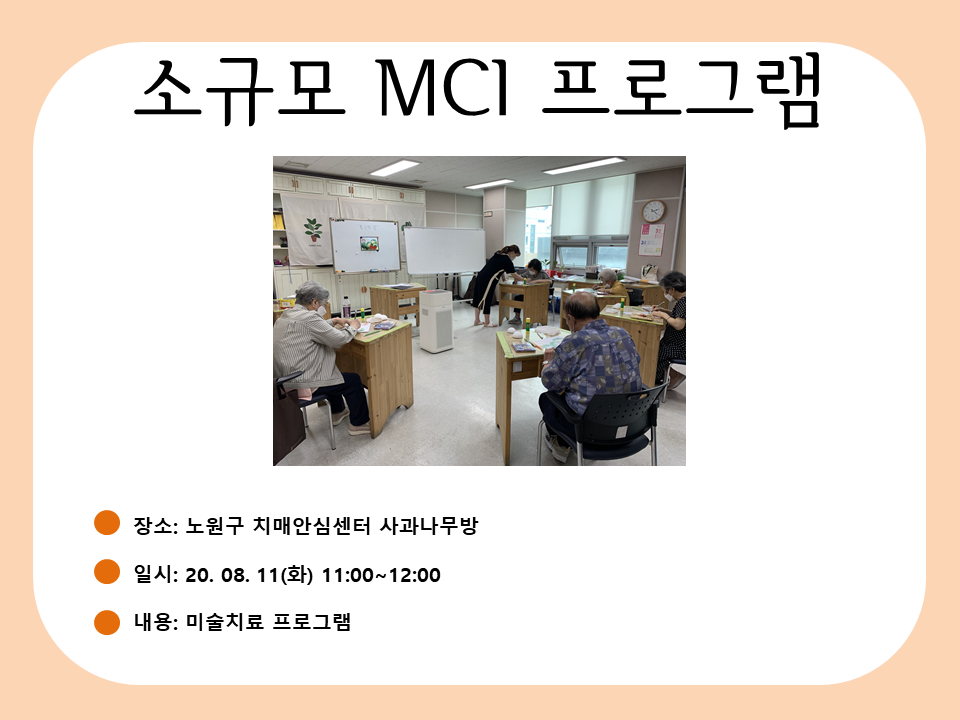 소규모 MCI 프로그램

장소: 노원구 치매안심센터 사과나무방

일시: 20. 08. 11(화) 11:00~12:00

내용: 미술치료 프로그램